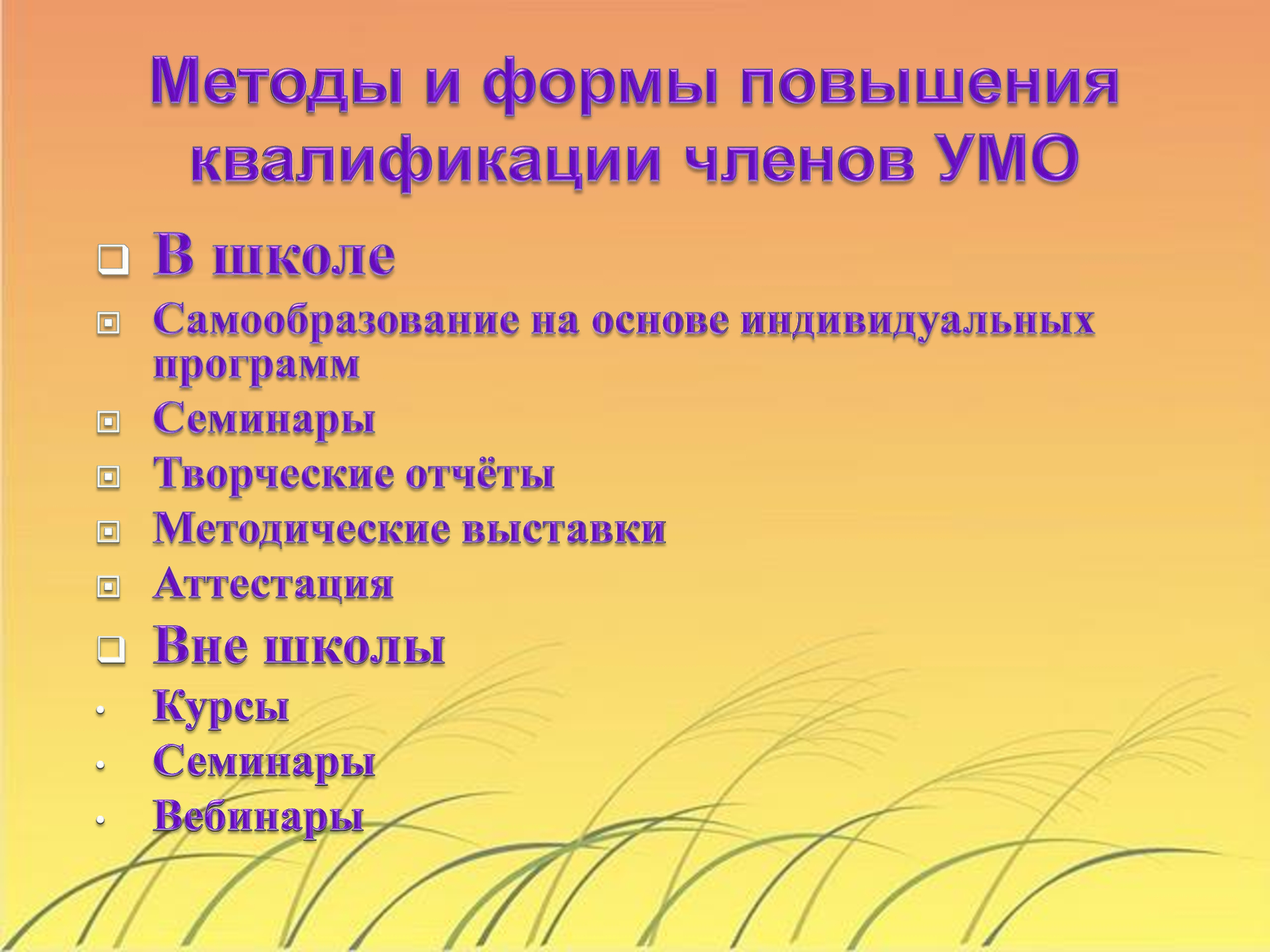 Методы и формы повышения квалификации членов УМО

В школе

Самообразование на основе индивидуальных программ

Семинары

Творческие отчёты

Методические выставки

Аттестация

Вне школы

Курсы

Семинары

Вебинары